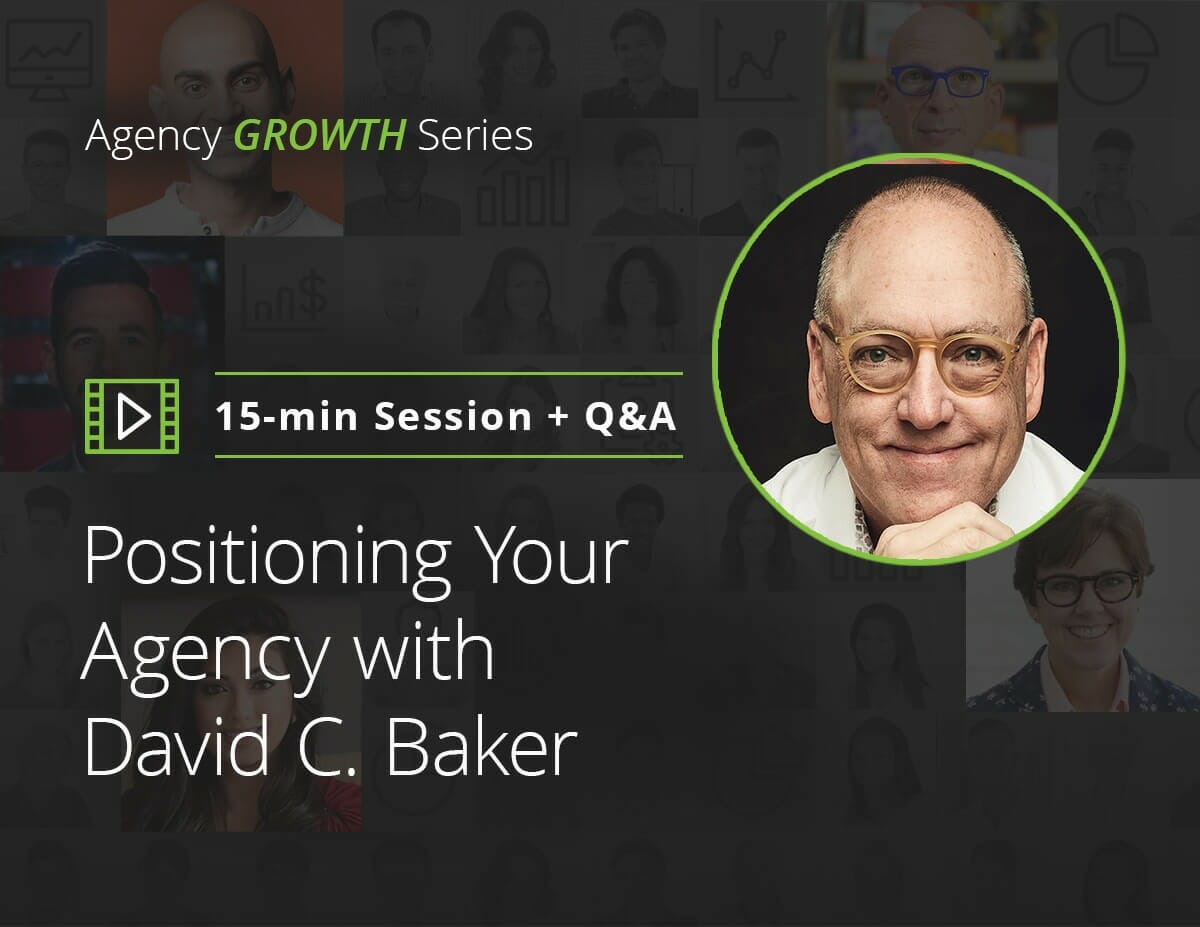 Agency GROWTH Series

15-min Session + Q&A

Positioning Your Agency with David C. Baker